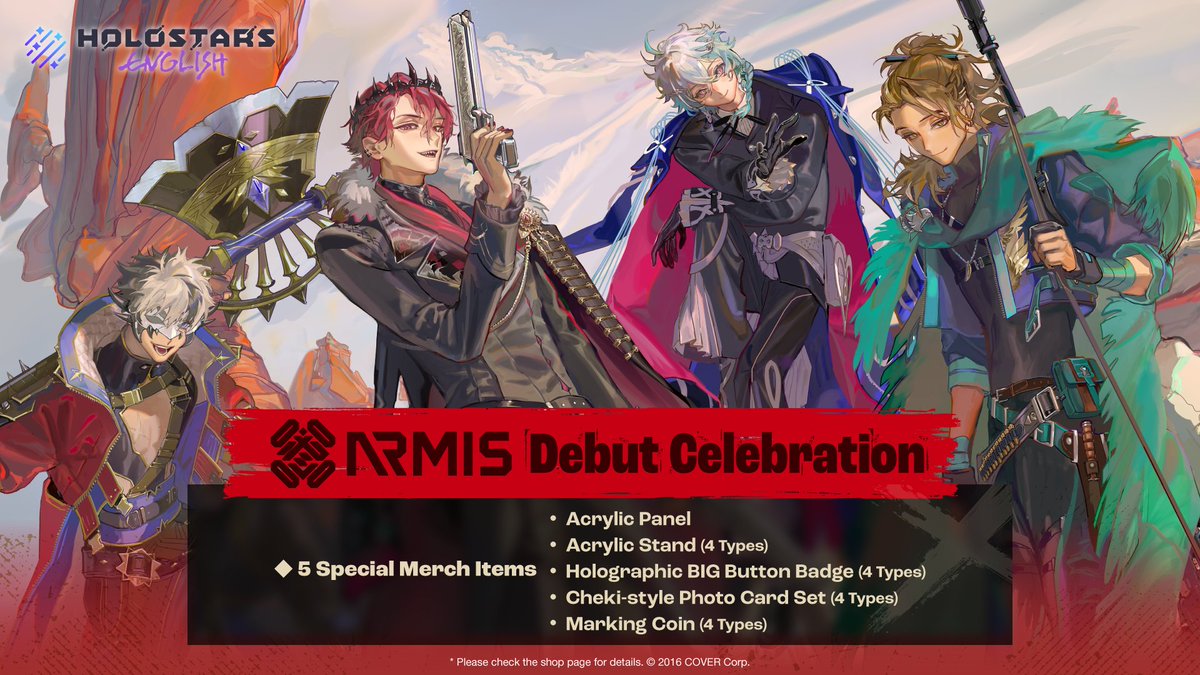 HOLOSTARS ENGLISH

ARMIS Debut Celebration

◆ 5 Special Merch Items

• Acrylic Panel
• Acrylic Stand (4 Types)
• Holographic BIG Button Badge (4 Types)
• Cheki-style Photo Card Set (4 Types)
• Marking Coin (4 Types)

* Please check the shop page for details. © 2016 COVER Corp.